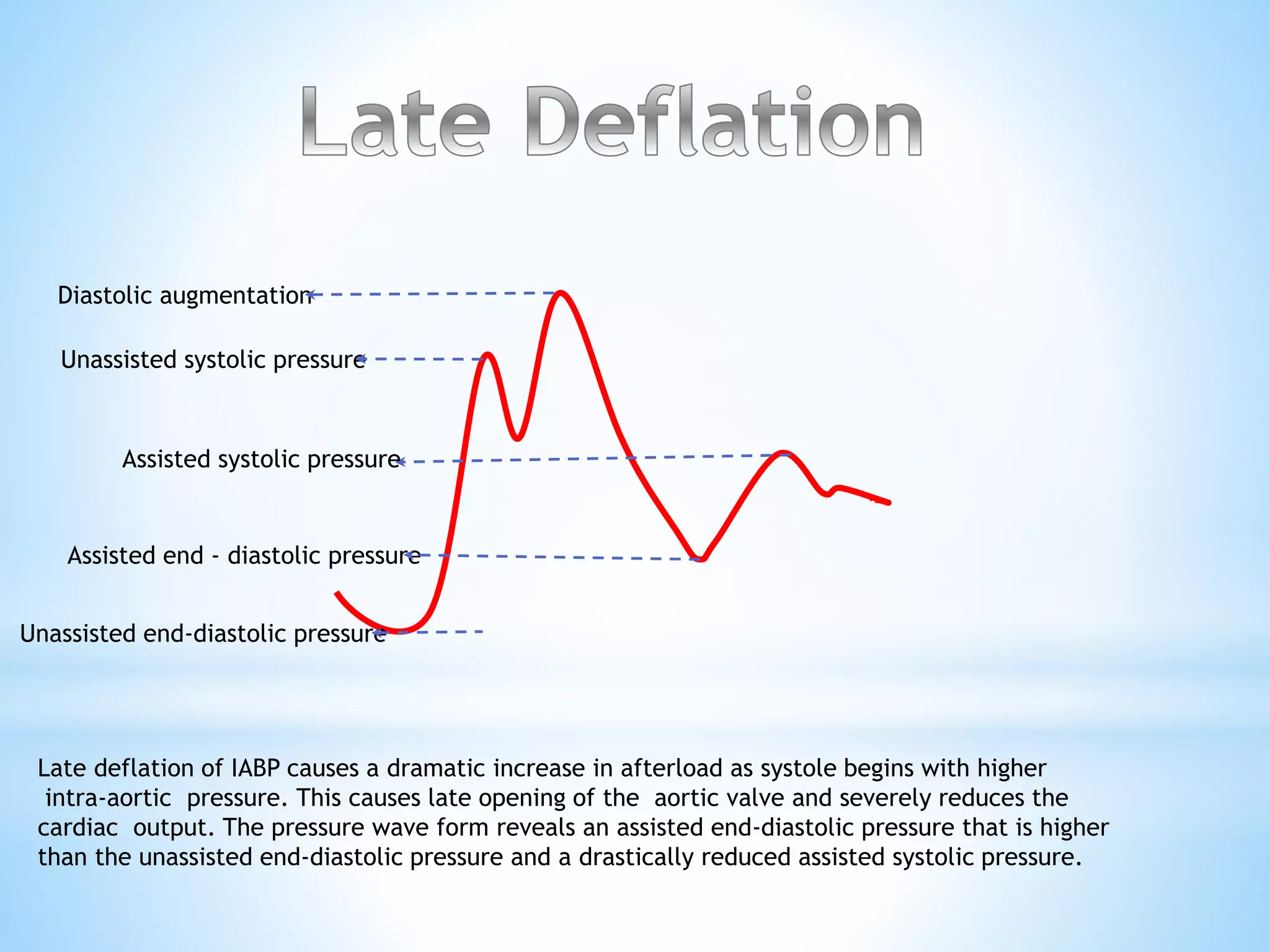 Late Deflation

Diastolic augmentation

Unassisted systolic pressure

Assisted systolic pressure

Assisted end - diastolic pressure

Unassisted end-diastolic pressure

Late deflation of IABP causes a dramatic increase in afterload as systole begins with higher intra-aortic pressure. This causes late opening of the aortic valve and severely reduces the cardiac output. The pressure wave form reveals an assisted end-diastolic pressure that is higher than the unassisted end-diastolic pressure and a drastically reduced assisted systolic pressure.